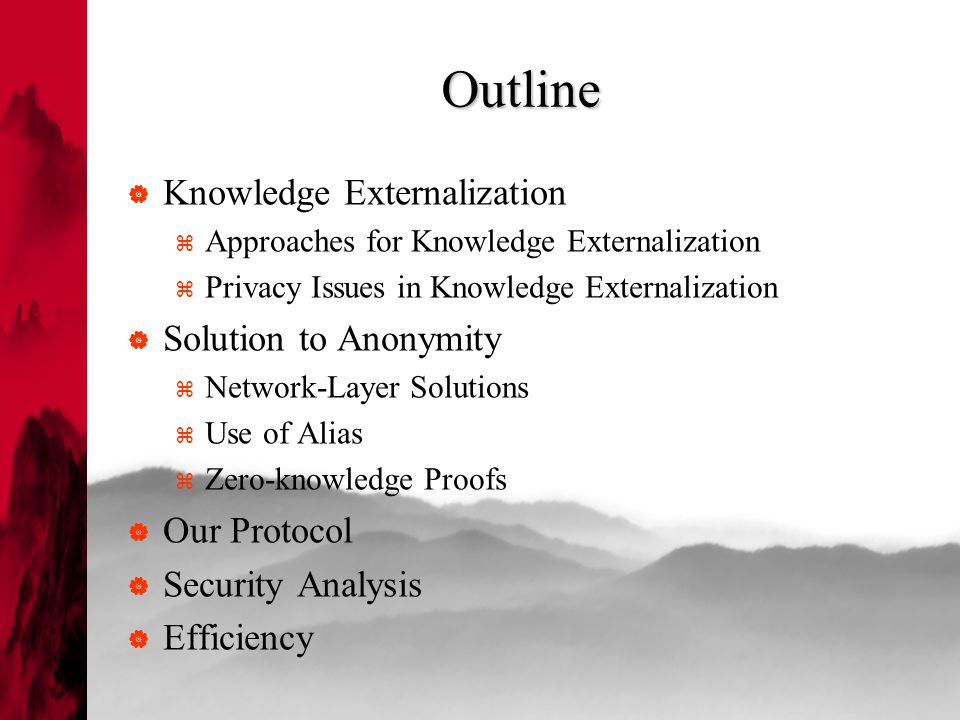 Outline

Knowledge Externalization
Approaches for Knowledge Externalization
Privacy Issues in Knowledge Externalization
Solution to Anonymity
Network-Layer Solutions
Use of Alias
Zero-knowledge Proofs
Our Protocol
Security Analysis
Efficiency